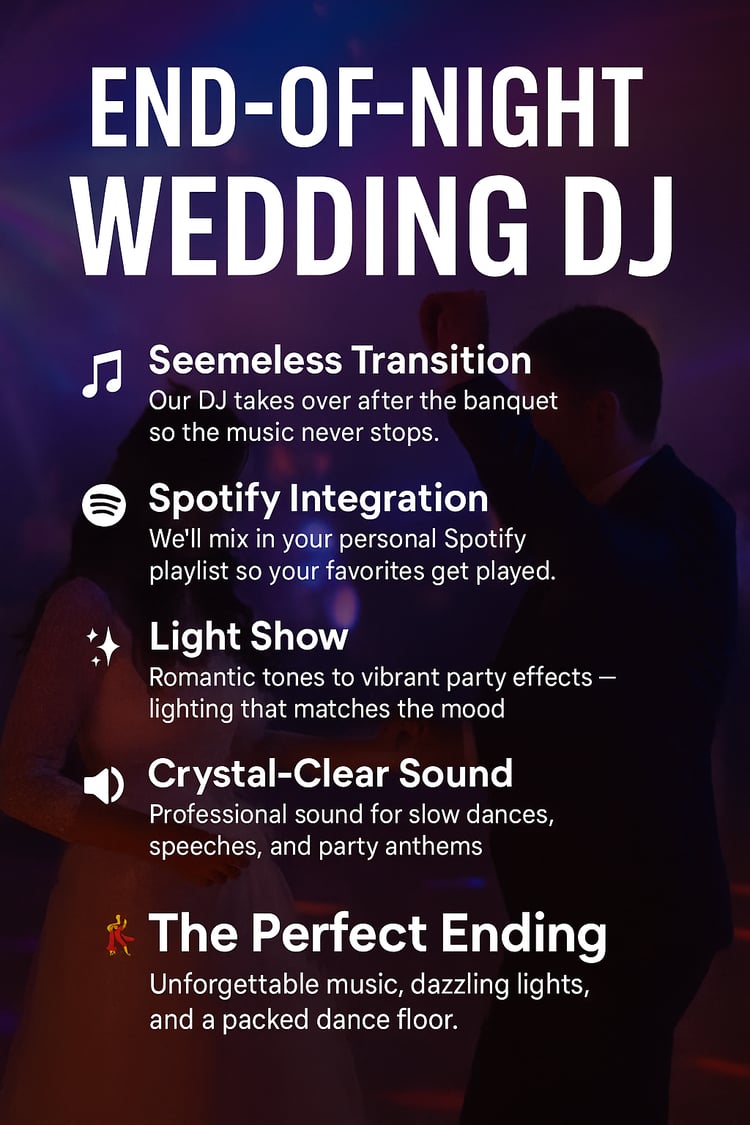 END-OF-NIGHT WEDDING DJ

Seemeless Transition
Our DJ takes over after the banquet so the music never stops.

Spotify Integration
We'll mix in your personal Spotify playlist so your favorites get played.

Light Show
Romantic tones to vibrant party effects — lighting that matches the mood

Crystal-Clear Sound
Professional sound for slow dances, speeches, and party anthems

The Perfect Ending
Unforgettable music, dazzling lights, and a packed dance floor.